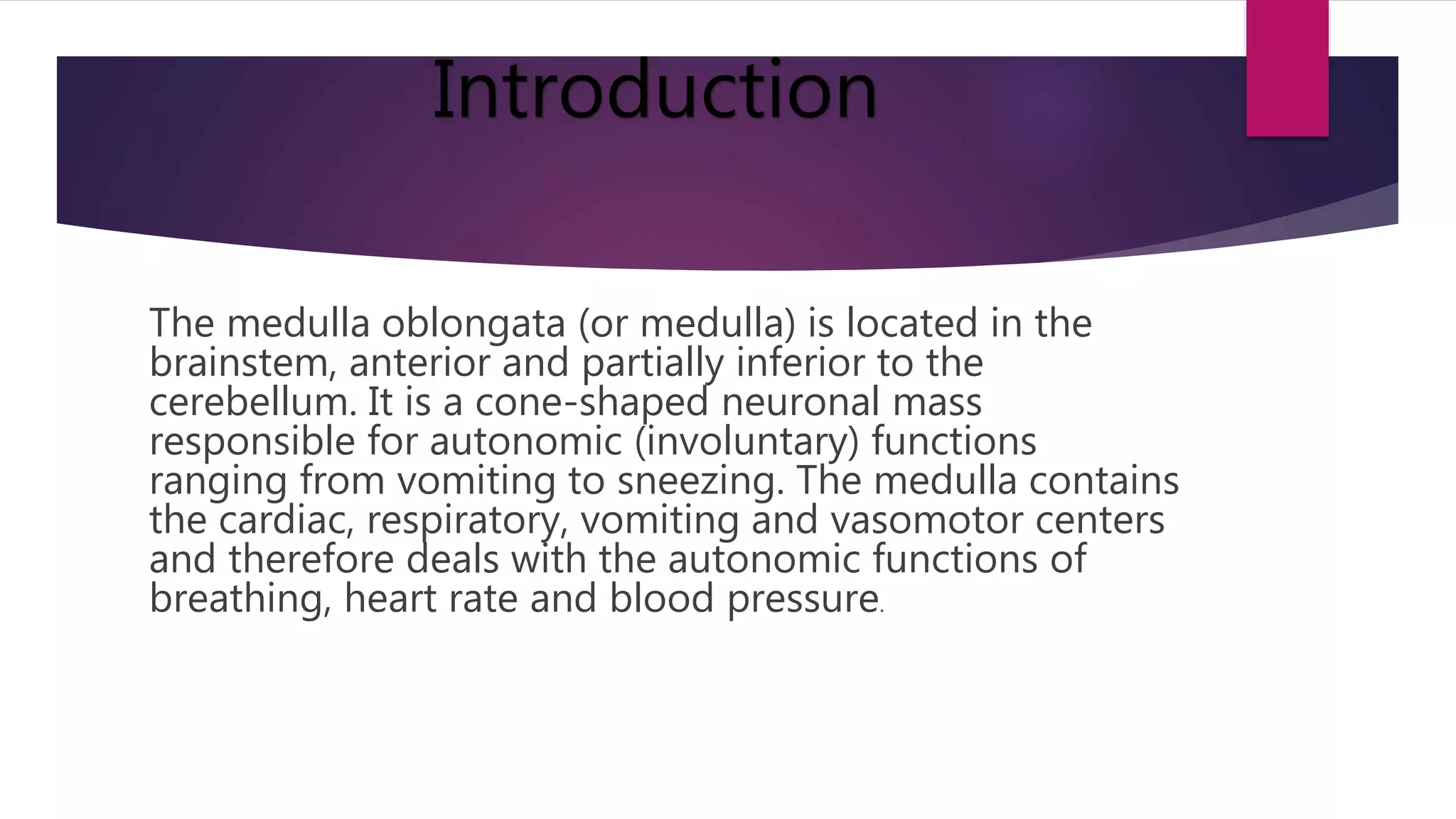 Introduction

The medulla oblongata (or medulla) is located in the brainstem, anterior and partially inferior to the cerebellum. It is a cone-shaped neuronal mass responsible for autonomic (involuntary) functions ranging from vomiting to sneezing. The medulla contains the cardiac, respiratory, vomiting and vasomotor centers and therefore deals with the autonomic functions of breathing, heart rate and blood pressure.